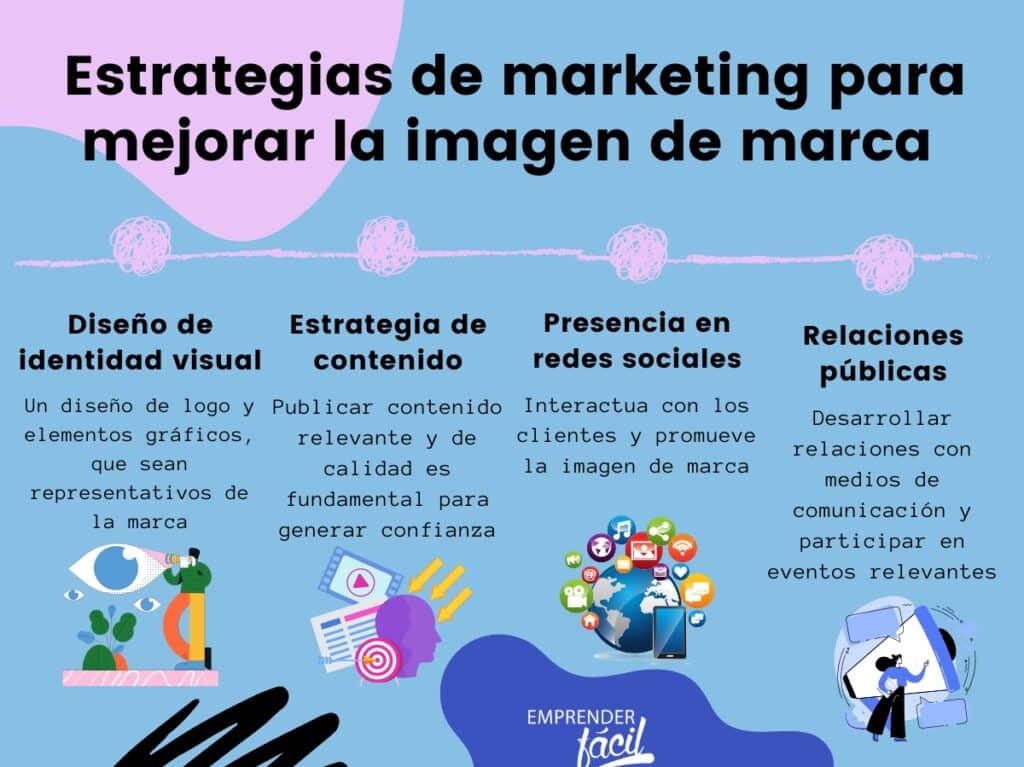 Estrategias de marketing para mejorar la imagen de marca

Diseño de identidad visual

Un diseño de logo y elementos gráficos, que sean representativos de la marca

Estrategia de contenido

Publicar contenido relevante y de calidad es fundamental para generar confianza

Presencia en redes sociales

Interactua con los clientes y promueve la imagen de marca

Relaciones públicas

Desarrollar relaciones con medios de comunicación y participar en eventos relevantes

EMPRENDER fácil